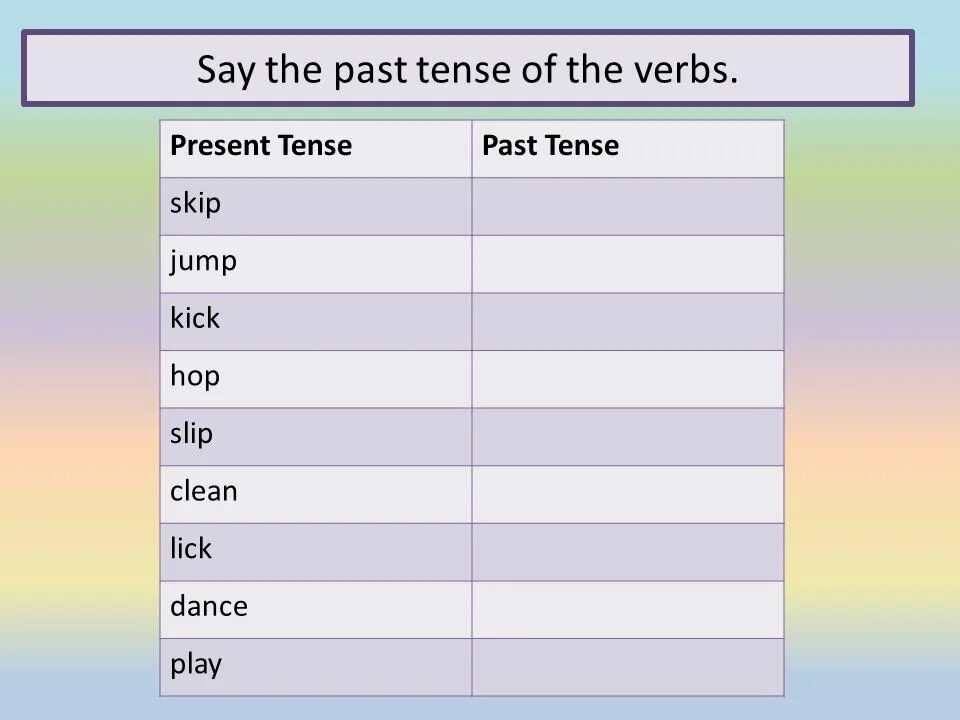 Say the past tense of the verbs.

| Present Tense | Past Tense |
|---|---|
| skip | |
| jump | |
| kick | |
| hop | |
| slip | |
| clean | |
| lick | |
| dance | |
| play | |